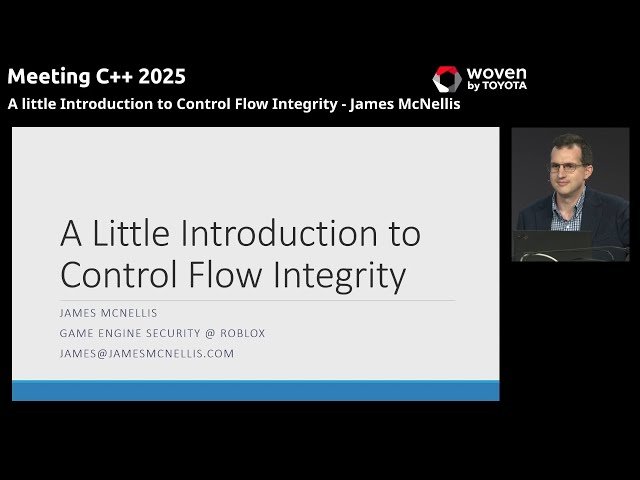 Meeting C++ 2025
A little Introduction to Control Flow Integrity - James McNellis

woven by TOYOTA

A Little Introduction to Control Flow Integrity

JAMES MCNELLIS
GAME ENGINE SECURITY @ ROBLOX
JAMES@JAMESMCNELLIS.COM